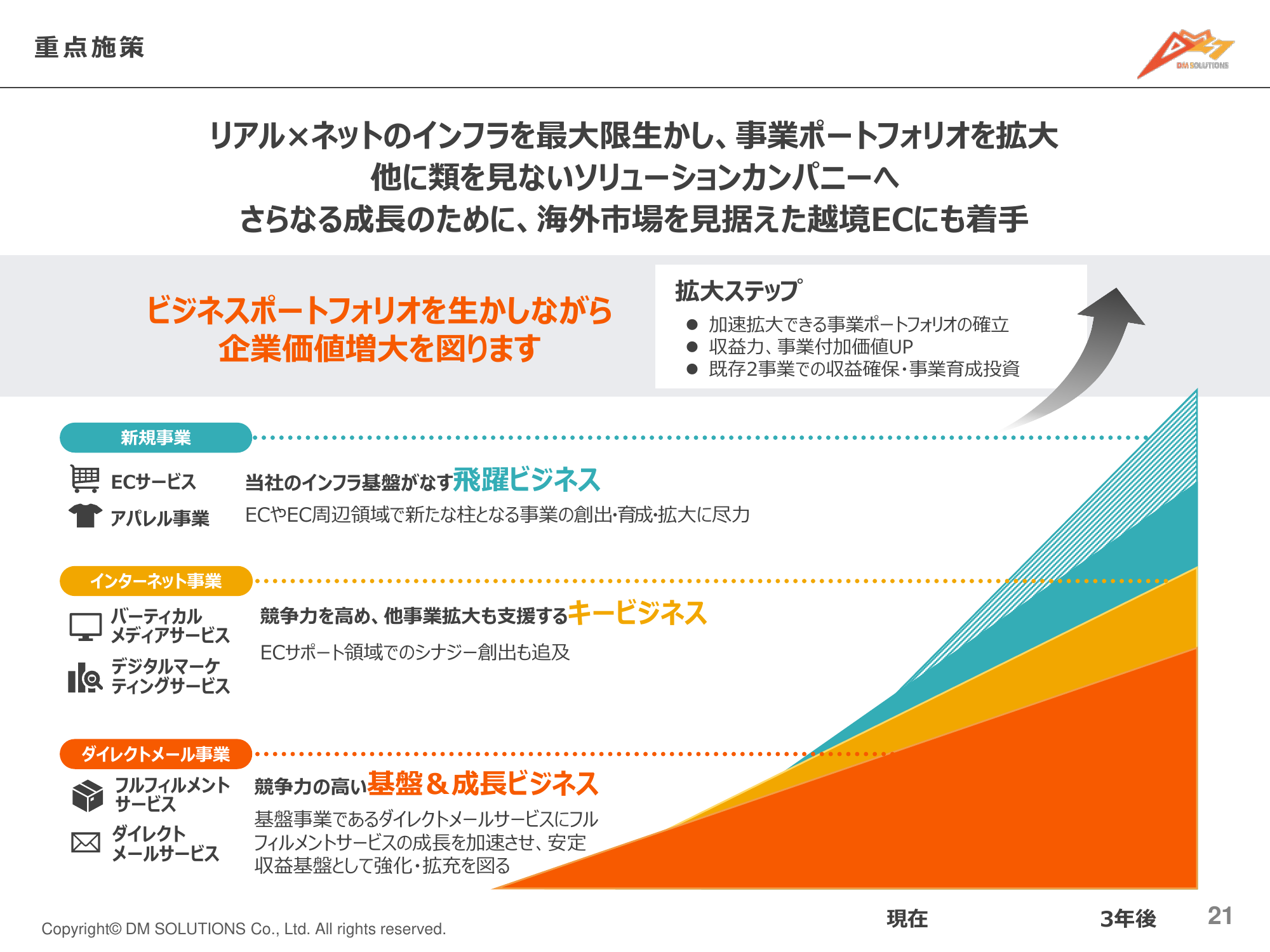 重点施策

DM SOLUTIONS

リアル×ネットのインフラを最大限生かし、事業ポートフォリオを拡大
他に類を見ないソリューションカンパニーへ
さらなる成長のために、海外市場を見据えた越境ECにも着手

ビジネスポートフォリオを生かしながら
企業価値増大を図ります

拡大ステップ
● 加速拡大できる事業ポートフォリオの確立
● 収益力、事業付加価値UP
● 既存2事業での収益確保・事業育成投資

新規事業

ECサービス
アパレル事業

当社のインフラ基盤がなす飛躍ビジネス
ECやEC周辺領域で新たな柱となる事業の創出・育成・拡大に尽力

インターネット事業

バーティカルメディアサービス
デジタルマーケティングサービス

競争力を高め、他事業拡大も支援するキービジネス
ECサポート領域でのシナジー創出も追及

ダイレクトメール事業

フルフィルメントサービス
ダイレクトメールサービス

競争力の高い基盤＆成長ビジネス
基盤事業であるダイレクトメールサービスにフルフィルメントサービスの成長を加速させ、安定収益基盤として強化・拡充を図る

現在
3年後
21

Copyright© DM SOLUTIONS Co., Ltd. All rights reserved.